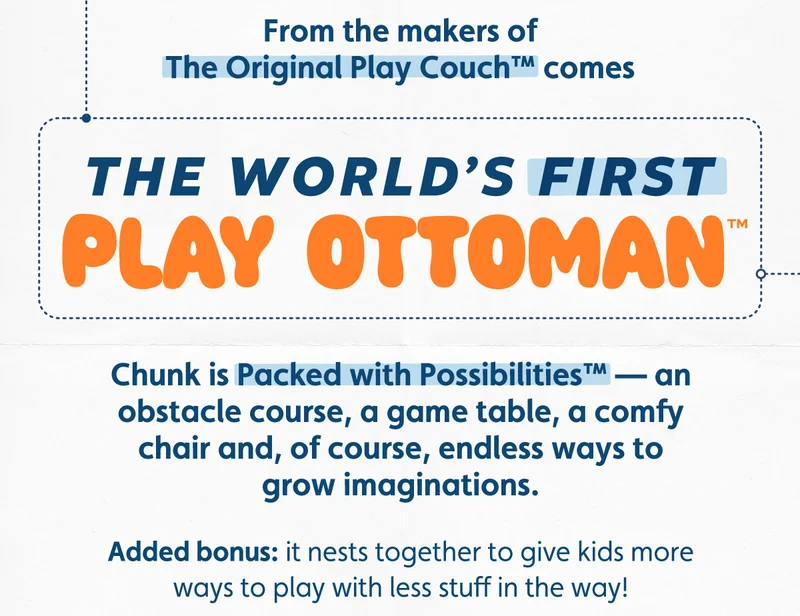 From the makers of The Original Play Couch™ comes

THE WORLD'S FIRST PLAY OTTOMAN™

Chunk is Packed with Possibilities™ — an obstacle course, a game table, a comfy chair and, of course, endless ways to grow imaginations.

Added bonus: it nests together to give kids more ways to play with less stuff in the way!